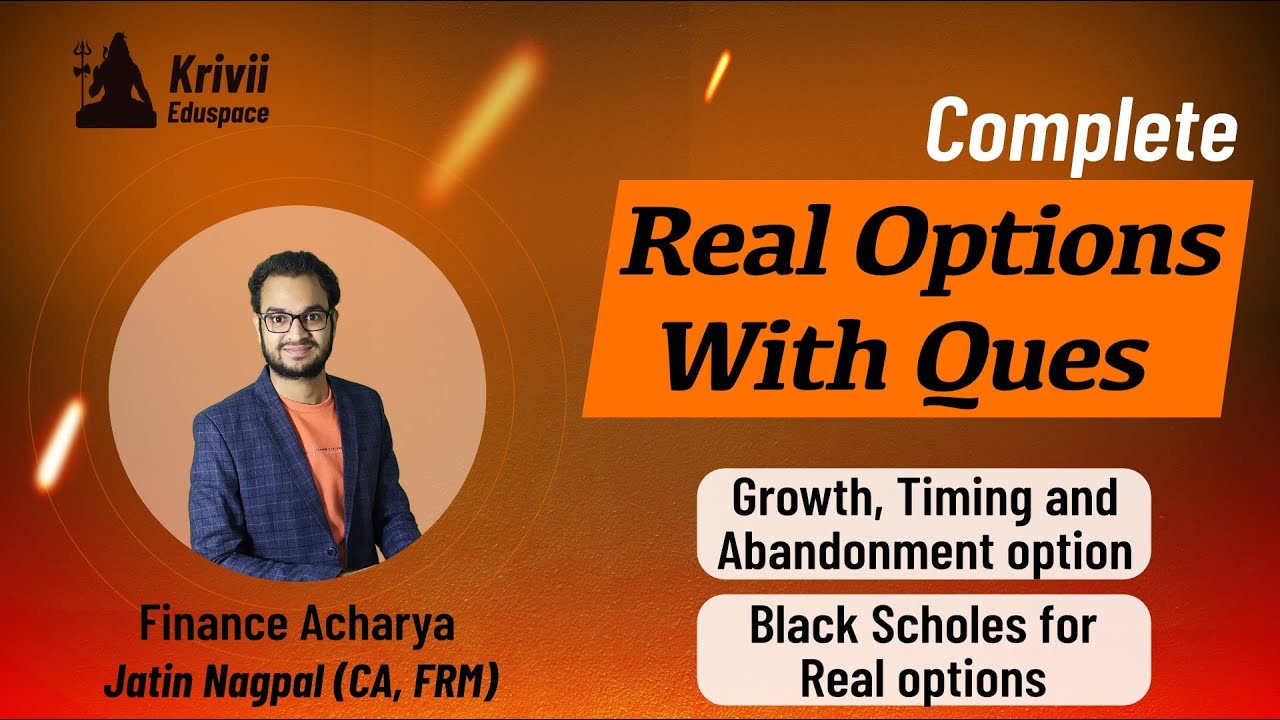 Krivii Eduspace

Complete

Real Options With Ques

Growth, Timing and Abandonment option

Black Scholes for Real options

Finance Acharya
Jatin Nagpal (CA, FRM)